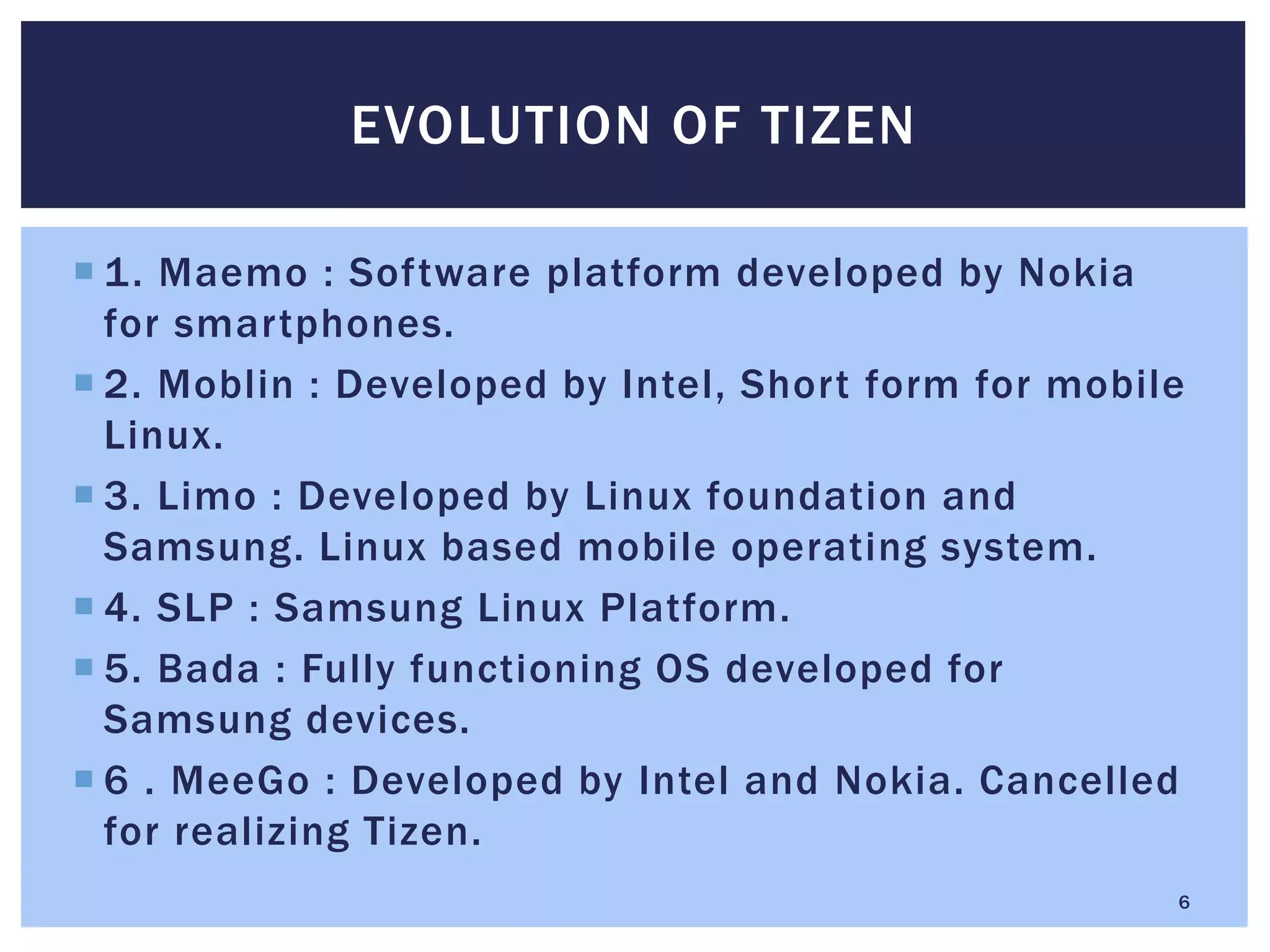 EVOLUTION OF TIZEN

1. Maemo : Software platform developed by Nokia for smartphones.

2. Moblin : Developed by Intel, Short form for mobile Linux.

3. Limo : Developed by Linux foundation and Samsung. Linux based mobile operating system.

4. SLP : Samsung Linux Platform.

5. Bada : Fully functioning OS developed for Samsung devices.

6 . MeeGo : Developed by Intel and Nokia. Cancelled for realizing Tizen.

6